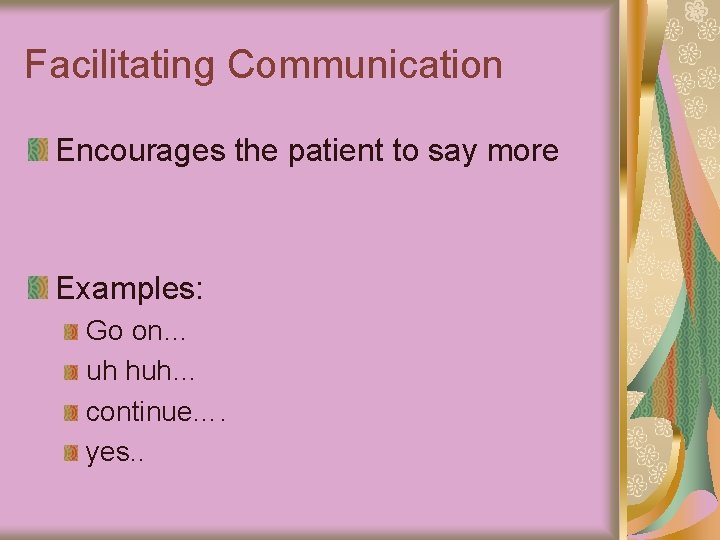 Facilitating Communication

Encourages the patient to say more

Examples:

Go on…

uh huh…

continue….

yes..